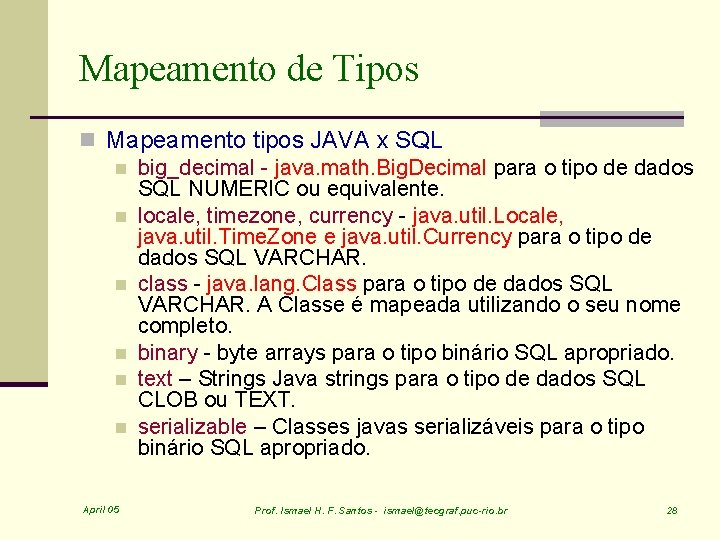 Mapeamento de Tipos

Mapeamento tipos JAVA x SQL

big_decimal - java.math.BigDecimal para o tipo de dados SQL NUMERIC ou equivalente.

locale, timezone, currency - java.util.Locale, java.util.TimeZone e java.util.Currency para o tipo de dados SQL VARCHAR.

class - java.lang.Class para o tipo de dados SQL VARCHAR. A Classe é mapeada utilizando o seu nome completo.

binary - byte arrays para o tipo binário SQL apropriado.

text – Strings Java strings para o tipo de dados SQL CLOB ou TEXT.

serializable – Classes javas serializáveis para o tipo binário SQL apropriado.

April 05 Prof. Ismael H. F. Santos - ismael@tecgraf.puc-rio.br 28